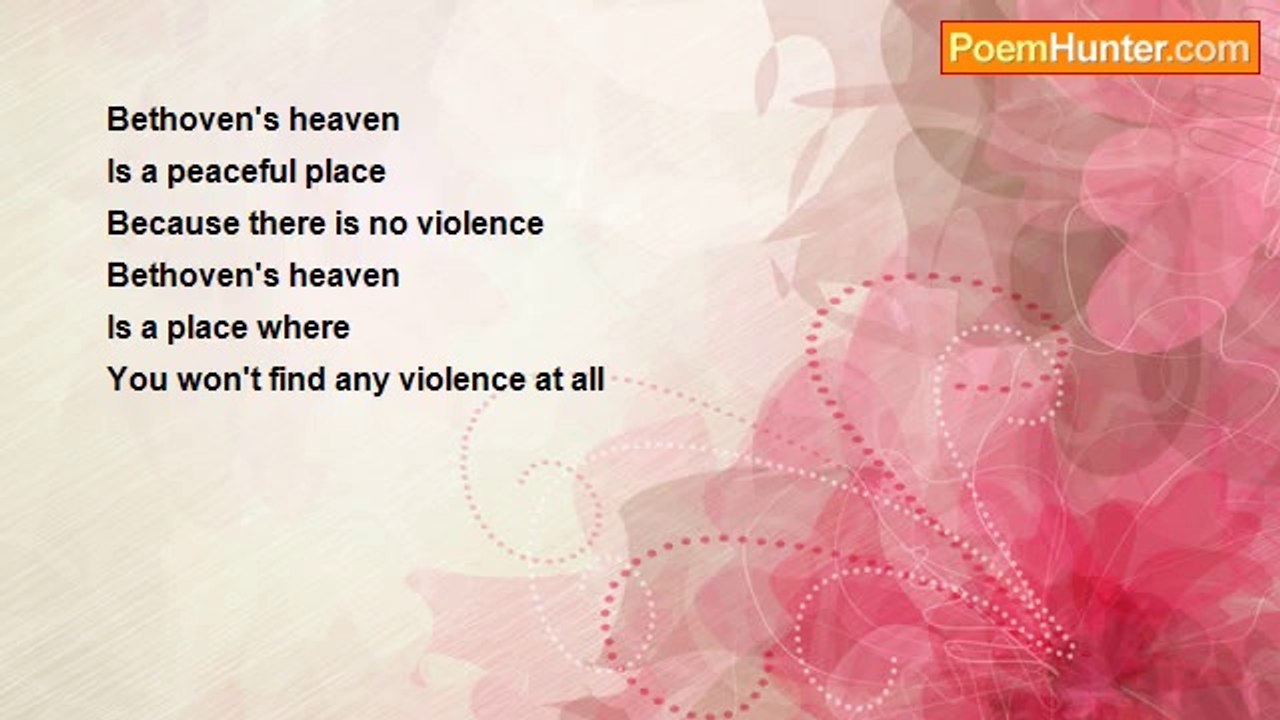 PoemHunter.com

Bethoven's heaven
Is a peaceful place
Because there is no violence
Bethoven's heaven
Is a place where
You won't find any violence at all